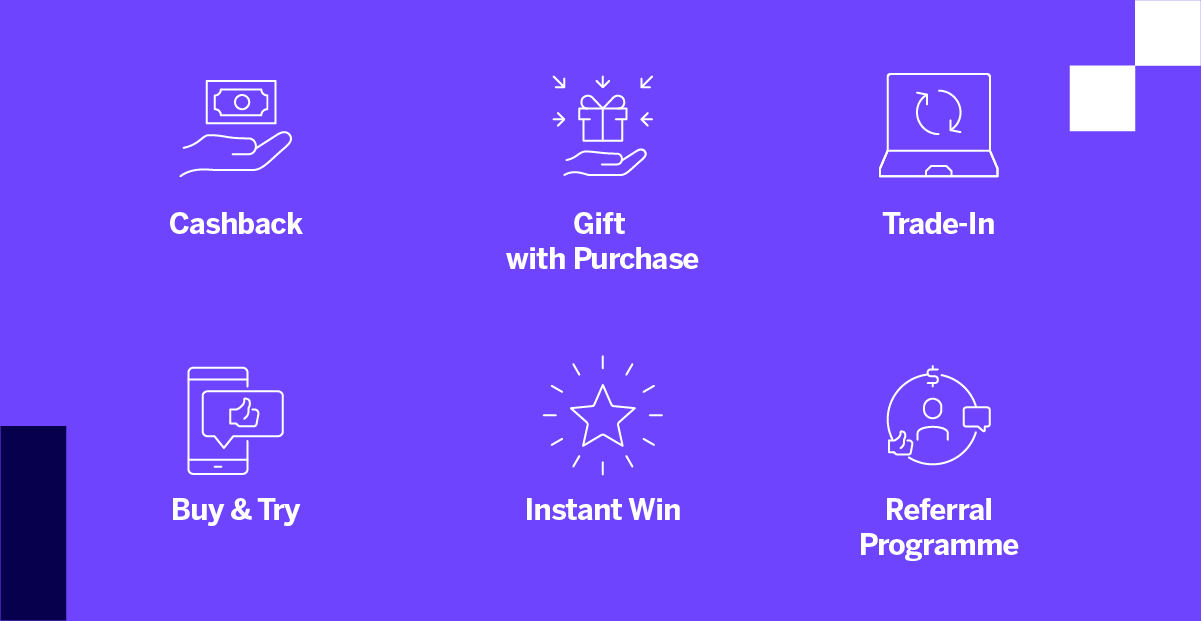 Cashback

Gift with Purchase

Trade-In

Buy & Try

Instant Win

Referral Programme